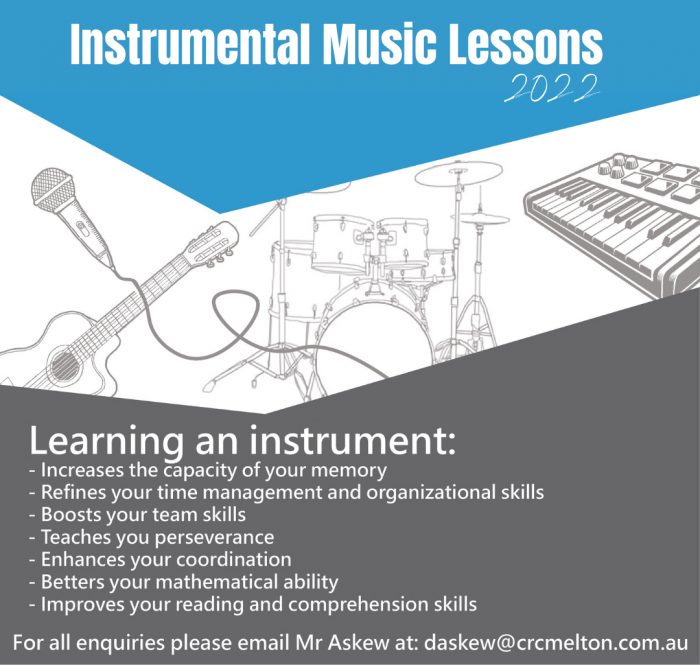 Instrumental Music Lessons
2022

Learning an instrument:
- Increases the capacity of your memory
- Refines your time management and organizational skills
- Boosts your team skills
- Teaches you perseverance
- Enhances your coordination
- Betters your mathematical ability
- Improves your reading and comprehension skills

For all enquiries please email Mr Askew at: daskew@crcmelton.com.au